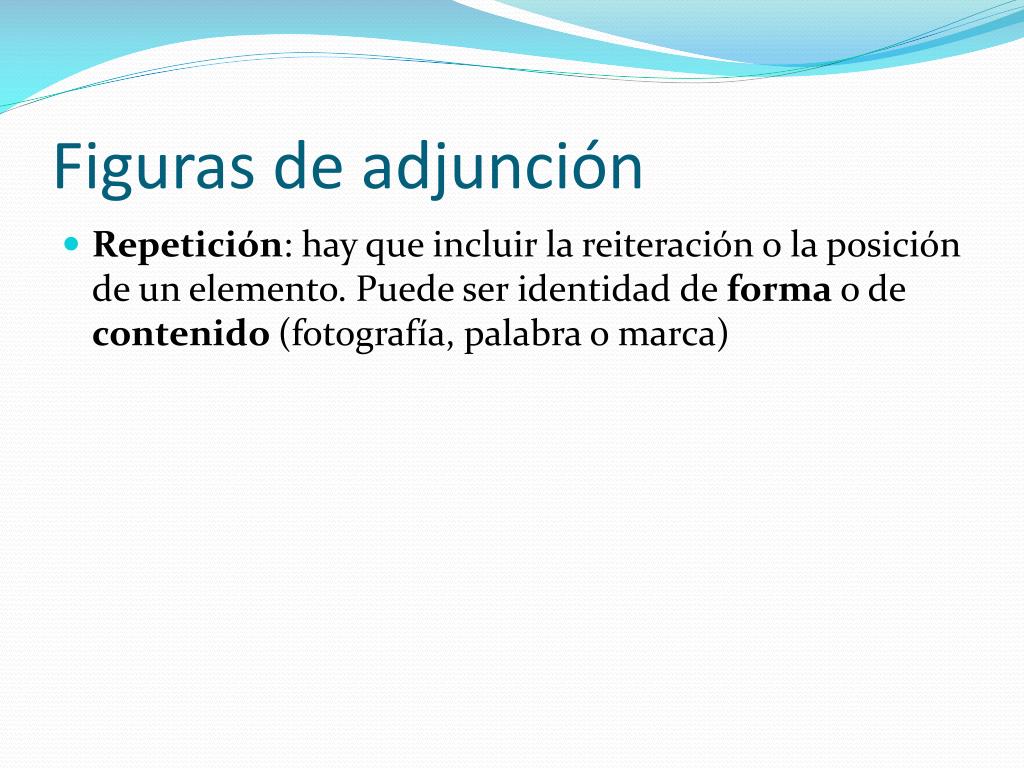 Figuras de adjunción

Repetición: hay que incluir la reiteración o la posición de un elemento. Puede ser identidad de forma o de contenido (fotografía, palabra o marca)